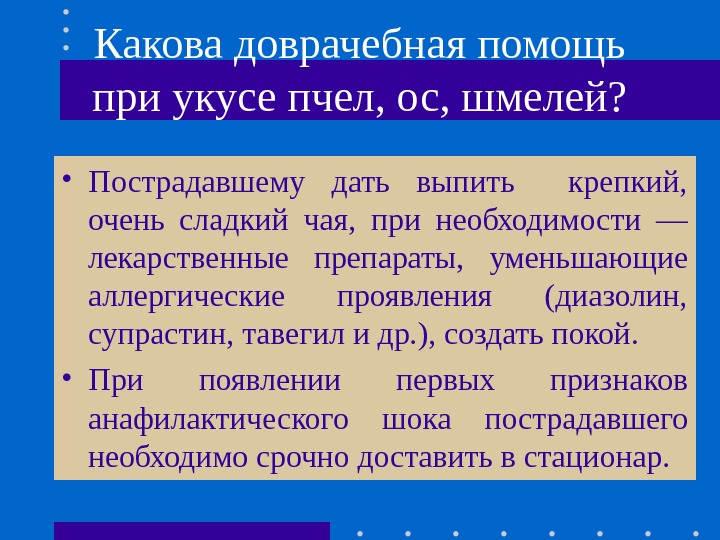 Какова доврачебная помощь при укусе пчел, ос, шмелей?

• Пострадавшему дать выпить крепкий, очень сладкий чая, при необходимости — лекарственные препараты, уменьшающие аллергические проявления (диазолин, супрастин, тавегил и др.), создать покой.

• При появлении первых признаков анафилактического шока пострадавшего необходимо срочно доставить в стационар.